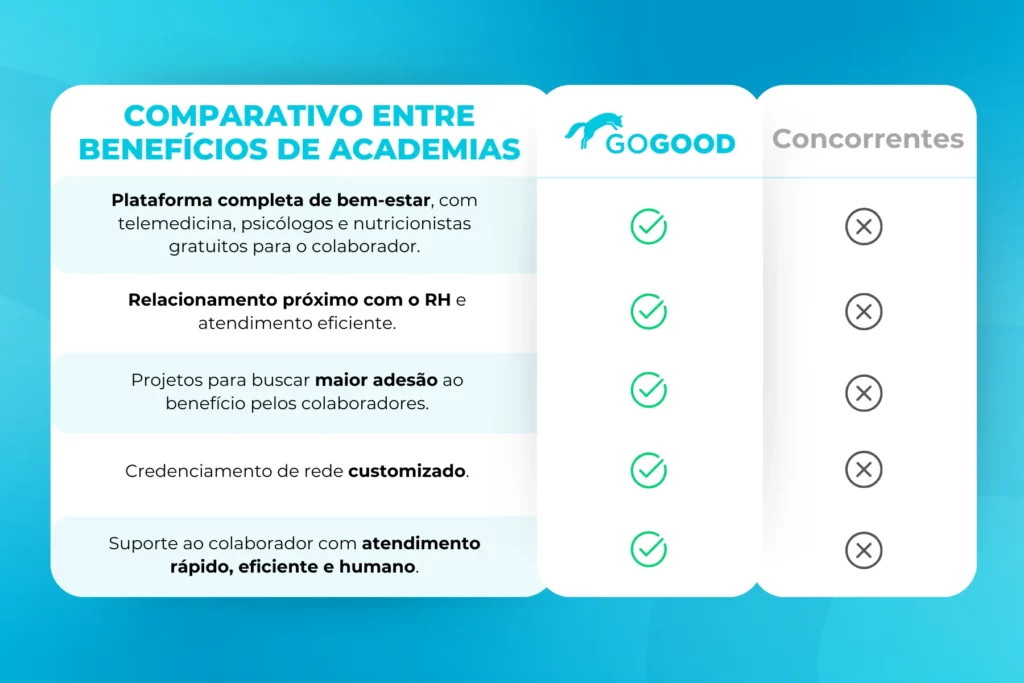 | COMPARATIVO ENTRE BENEFÍCIOS DE ACADEMIAS | GOGOOD | Concorrentes |
|---|---|---|
| Plataforma completa de bem-estar, com telemedicina, psicólogos e nutricionistas gratuitos para o colaborador. | ✓ | ✗ |
| Relacionamento próximo com o RH e atendimento eficiente. | ✓ | ✗ |
| Projetos para buscar maior adesão ao benefício pelos colaboradores. | ✓ | ✗ |
| Credenciamento de rede customizado. | ✓ | ✗ |
| Suporte ao colaborador com atendimento rápido, eficiente e humano. | ✓ | ✗ |